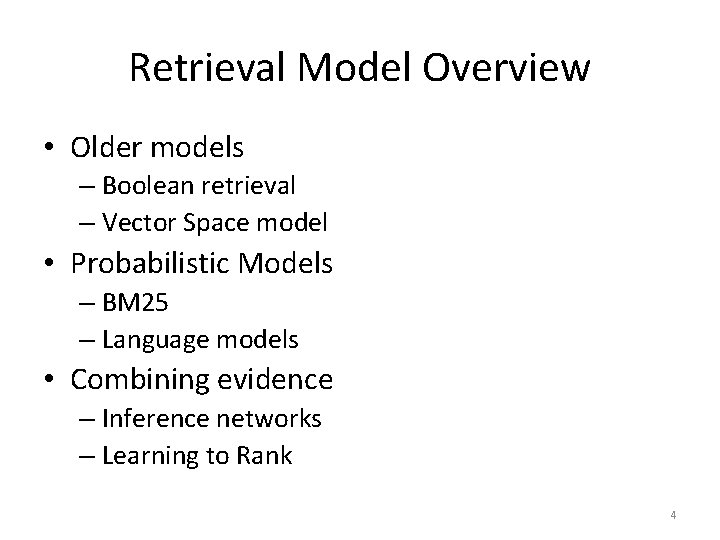 Retrieval Model Overview

• Older models
– Boolean retrieval
– Vector Space model
• Probabilistic Models
– BM25
– Language models
• Combining evidence
– Inference networks
– Learning to Rank

4